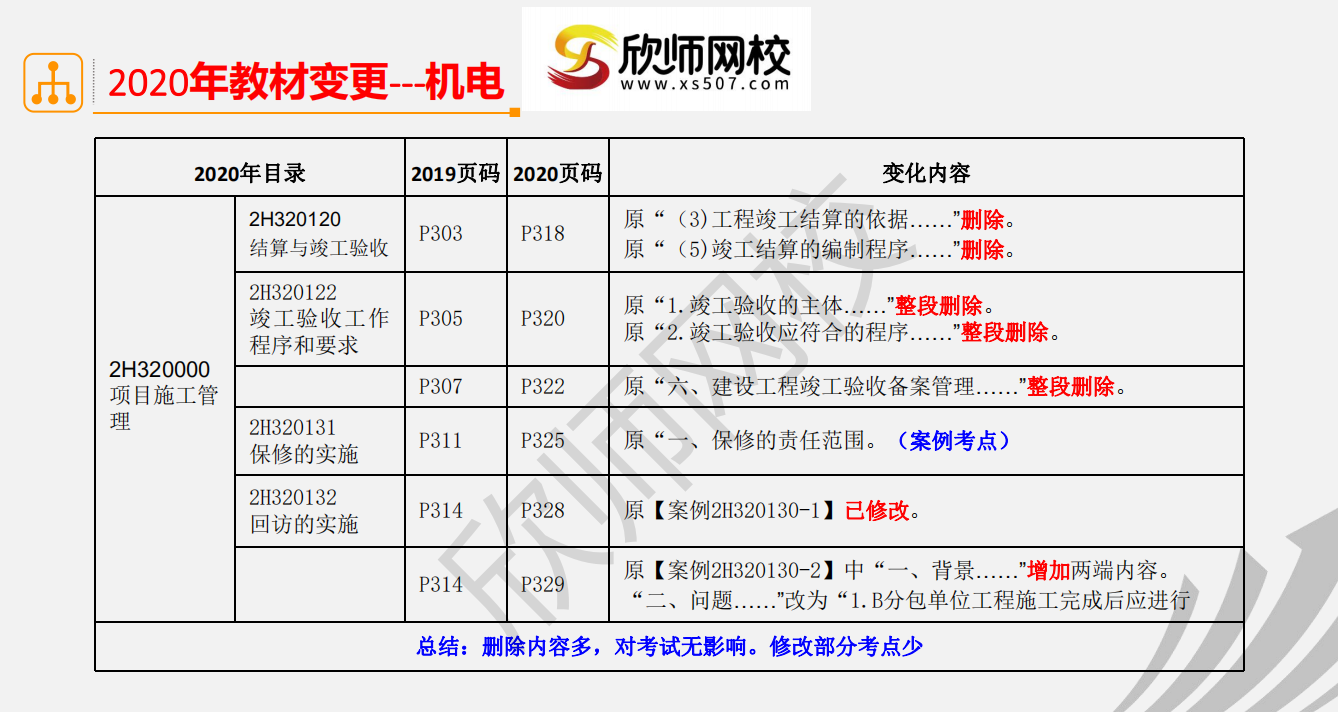 2020年教材变更---机电

欣师网校
www.xs507.com

| 2020年目录 | | 2019页码 | 2020页码 | 变化内容 |
|---|---|---|---|---|
| 2H320000 项目施工管理 | 2H320120 结算与竣工验收 | P303 | P318 | 原“（3)工程竣工结算的依据……”删除。 原“（5)竣工结算的编制程序……”删除。 |
| | 2H320122 竣工验收工作程序和要求 | P305 | P320 | 原“1.竣工验收的主体……”整段删除。 原“2.竣工验收应符合的程序……”整段删除。 |
| | | P307 | P322 | 原“六、建设工程竣工验收备案管理……”整段删除。 |
| | 2H320131 保修的实施 | P311 | P325 | 原“一、保修的责任范围。（案例考点） |
| | 2H320132 回访的实施 | P314 | P328 | 原【案例2H320130-1】已修改。 |
| | | P314 | P329 | 原【案例2H320130-2】中“一、背景……”增加两端内容。 “二、问题……”改为“1.B分包单位工程施工完成后应进行 |
| 总结：删除内容多，对考试无影响。修改部分考点少 | | | | |

欣师网校